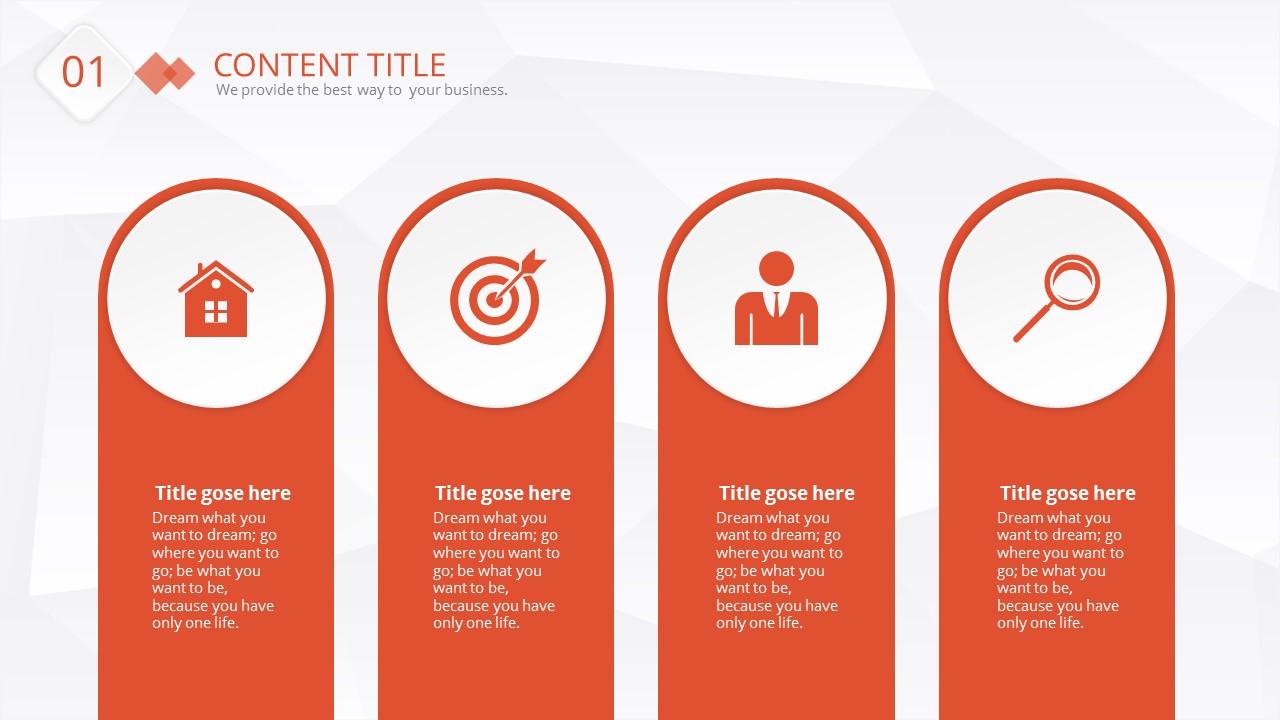 01

CONTENT TITLE

We provide the best way to your business.

Title gose here

Dream what you want to dream; go where you want to go; be what you want to be, because you have only one life.

Title gose here

Dream what you want to dream; go where you want to go; be what you want to be, because you have only one life.

Title gose here

Dream what you want to dream; go where you want to go; be what you want to be, because you have only one life.

Title gose here

Dream what you want to dream; go where you want to go; be what you want to be, because you have only one life.